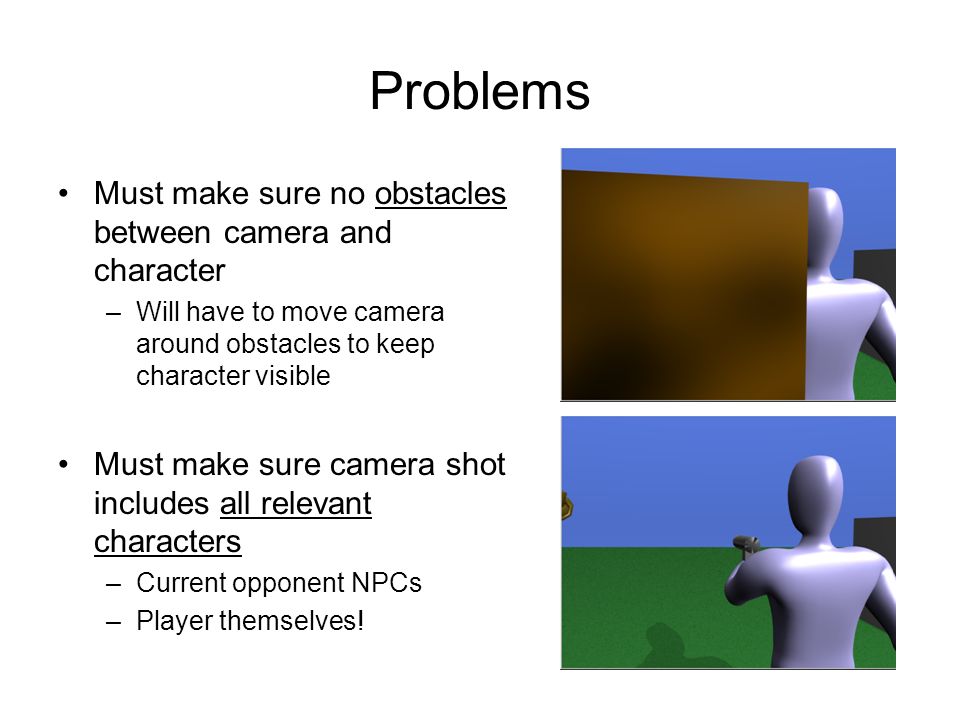 Problems

• Must make sure no obstacles between camera and character
 – Will have to move camera around obstacles to keep character visible

• Must make sure camera shot includes all relevant characters
 – Current opponent NPCs
 – Player themselves!